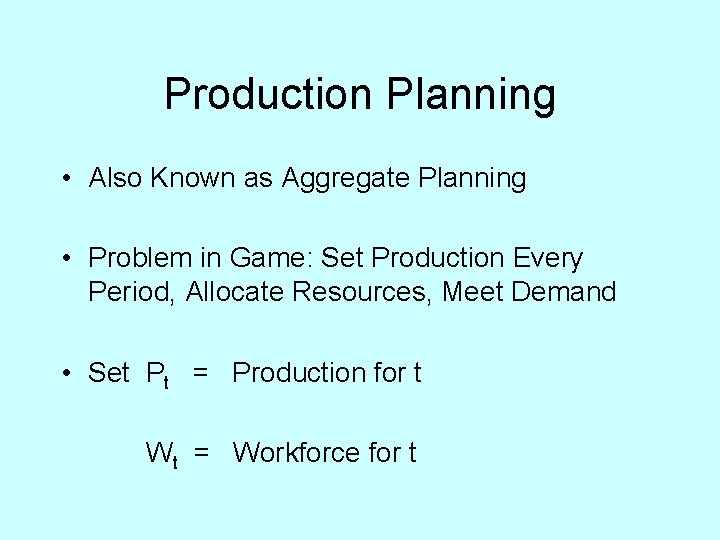 Production Planning

• Also Known as Aggregate Planning

• Problem in Game: Set Production Every Period, Allocate Resources, Meet Demand

• Set $P_t$ = Production for t

$W_t$ = Workforce for t